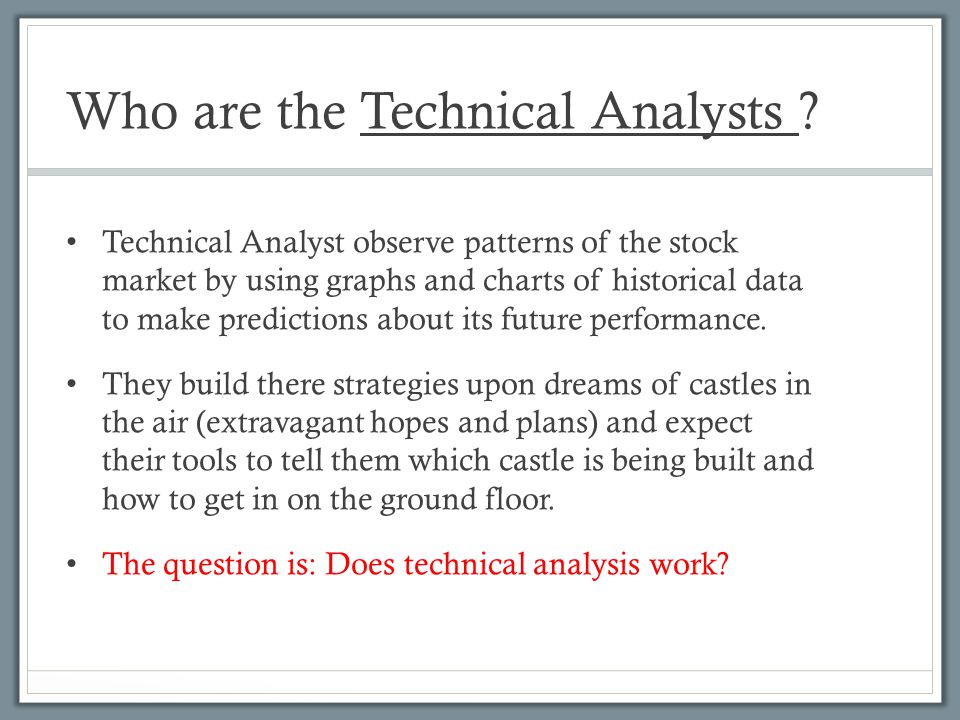 Who are the Technical Analysts ?

• Technical Analyst observe patterns of the stock market by using graphs and charts of historical data to make predictions about its future performance.

• They build there strategies upon dreams of castles in the air (extravagant hopes and plans) and expect their tools to tell them which castle is being built and how to get in on the ground floor.

• The question is: Does technical analysis work?